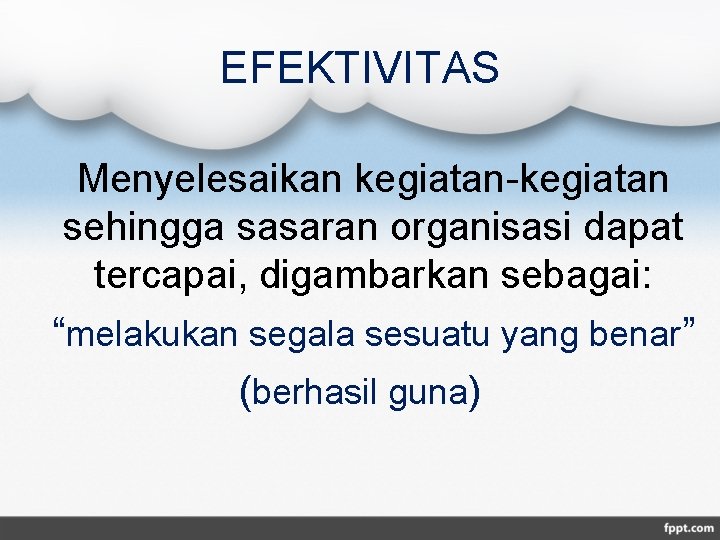 EFEKTIVITAS

Menyelesaikan kegiatan-kegiatan sehingga sasaran organisasi dapat tercapai, digambarkan sebagai:

“melakukan segala sesuatu yang benar”

(berhasil guna)

fppt.com